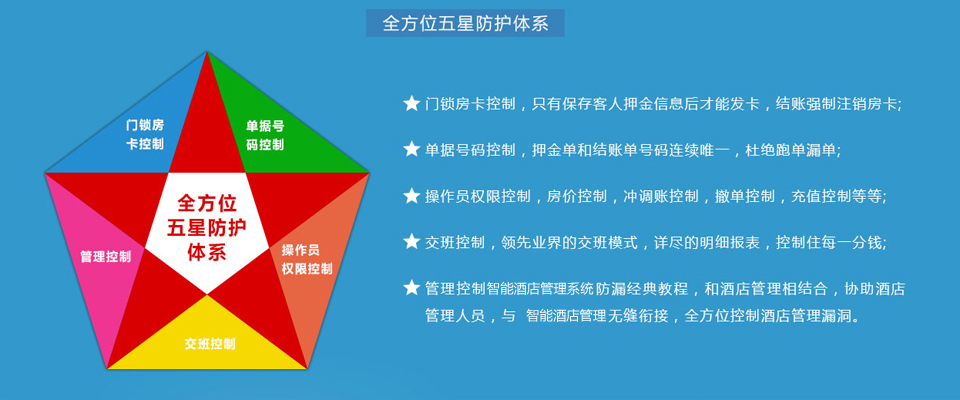 全方位五星防护体系

门锁房卡控制

单据号码控制

全方位五星防护体系

管理控制

操作员权限控制

交班控制

★ 门锁房卡控制，只有保存客人押金信息后才能发卡，结账强制注销房卡;

★ 单据号码控制，押金单和结账单号码连续唯一，杜绝跑单漏单;

★ 操作员权限控制，房价控制，冲调账控制，撤单控制，充值控制等等;

★ 交班控制，领先业界的交班模式，详尽的明细报表，控制住每一分钱;

★ 管理控制智能酒店管理系统防漏经典教程，和酒店管理相结合，协助酒店管理人员，与 智能酒店管理无缝衔接，全方位控制酒店管理漏洞。